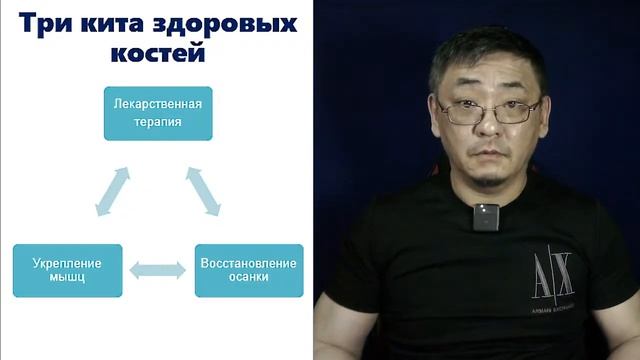 Три кита здоровых костей

Лекарственная терапия

Укрепление мышц

Восстановление осанки

A|X
ARMANI EXCHANGE